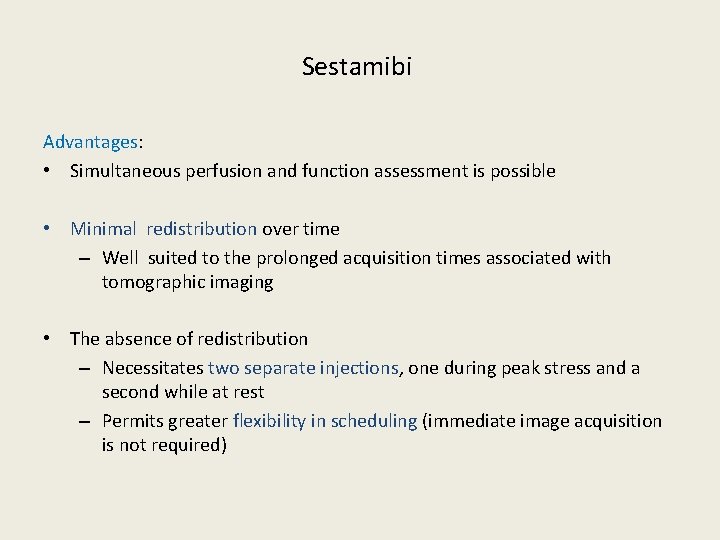 Sestamibi

Advantages:

• Simultaneous perfusion and function assessment is possible

• Minimal redistribution over time
 – Well suited to the prolonged acquisition times associated with tomographic imaging

• The absence of redistribution
 – Necessitates two separate injections, one during peak stress and a second while at rest
 – Permits greater flexibility in scheduling (immediate image acquisition is not required)